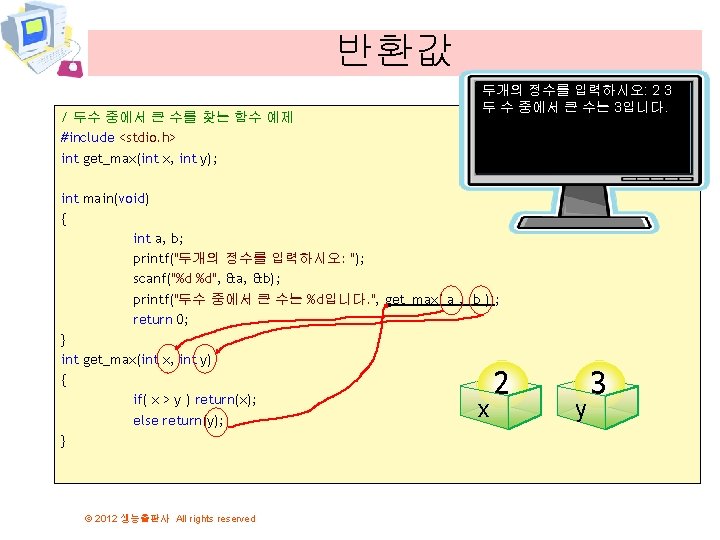 반환값

두개의 정수를 입력하시오: 2 3
두 수 중에서 큰 수는 3입니다.

/ 두수 중에서 큰 수를 찾는 함수 예제
#include <stdio.h>
int get_max(int x, int y);

int main(void)
{
int a, b;
printf("두개의 정수를 입력하시오: ");
scanf("%d %d", &a, &b);
printf("두수 중에서 큰 수는 %d입니다.", get_max( a , b ));
return 0;
}
int get_max(int x, int y)
{
if( x > y ) return(x);
else return(y);
}

2
x
3
y

© 2012 생능출판사 All rights reserved